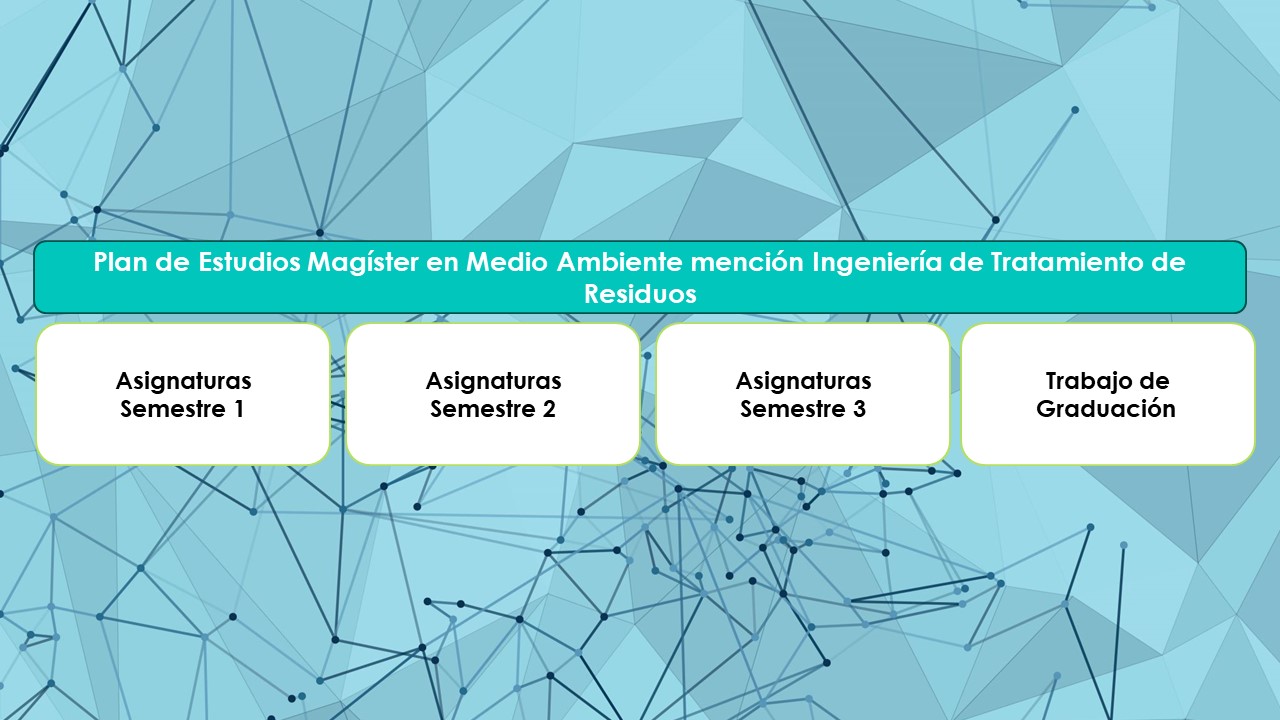 Plan de Estudios Magíster en Medio Ambiente mención Ingeniería de Tratamiento de Residuos

Asignaturas Semestre 1

Asignaturas Semestre 2

Asignaturas Semestre 3

Trabajo de Graduación